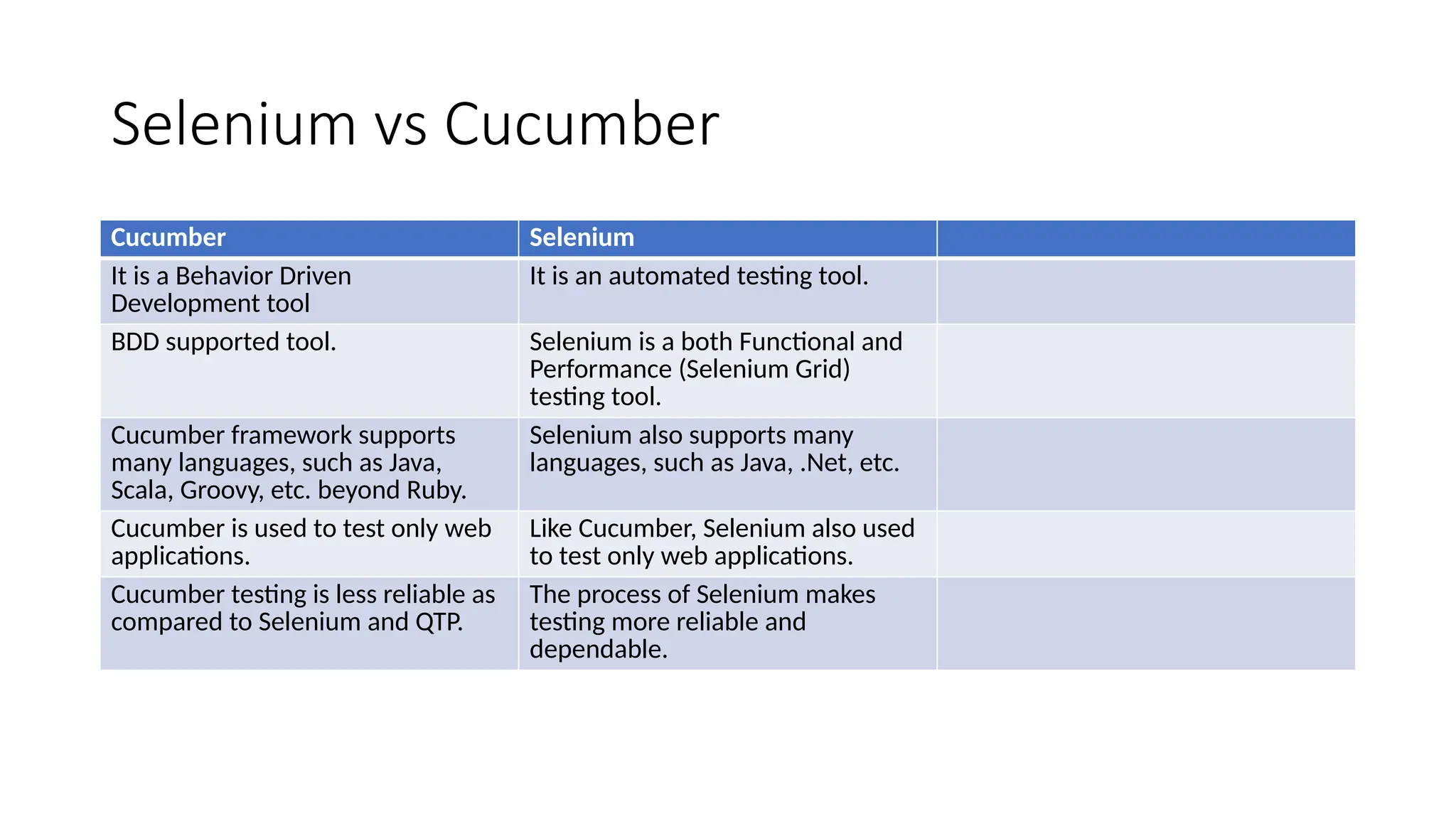 Selenium vs Cucumber

| Cucumber | Selenium | |
|---|---|---|
| It is a Behavior Driven Development tool | It is an automated testing tool. | |
| BDD supported tool. | Selenium is a both Functional and Performance (Selenium Grid) testing tool. | |
| Cucumber framework supports many languages, such as Java, Scala, Groovy, etc. beyond Ruby. | Selenium also supports many languages, such as Java, .Net, etc. | |
| Cucumber is used to test only web applications. | Like Cucumber, Selenium also used to test only web applications. | |
| Cucumber testing is less reliable as compared to Selenium and QTP. | The process of Selenium makes testing more reliable and dependable. | |